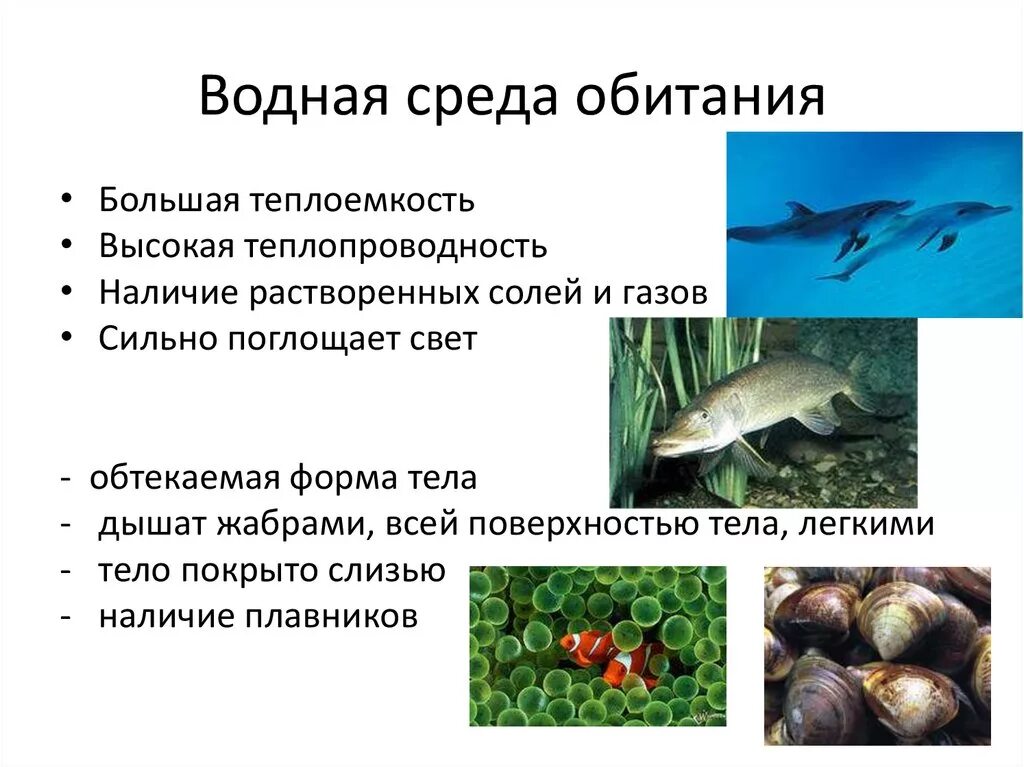 Водная среда обитания

• Большая теплоемкость
• Высокая теплопроводность
• Наличие растворенных солей и газов
• Сильно поглощает свет

- обтекаемая форма тела
- дышат жабрами, всей поверхностью тела, легкими
- тело покрыто слизью
- наличие плавников